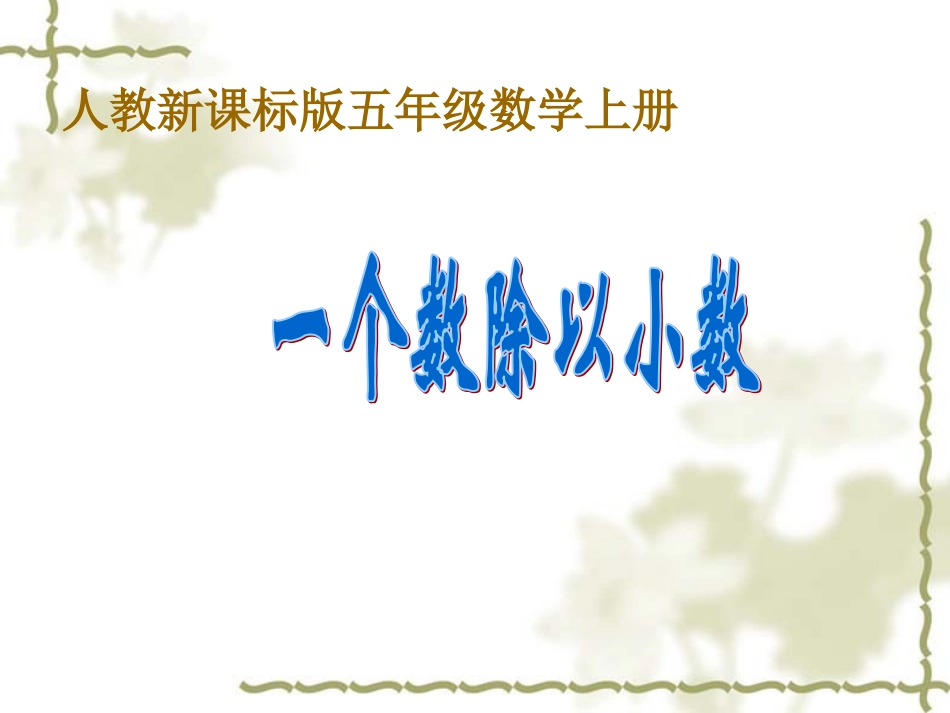 人教新课标版五年级数学上册

一个数除以小数